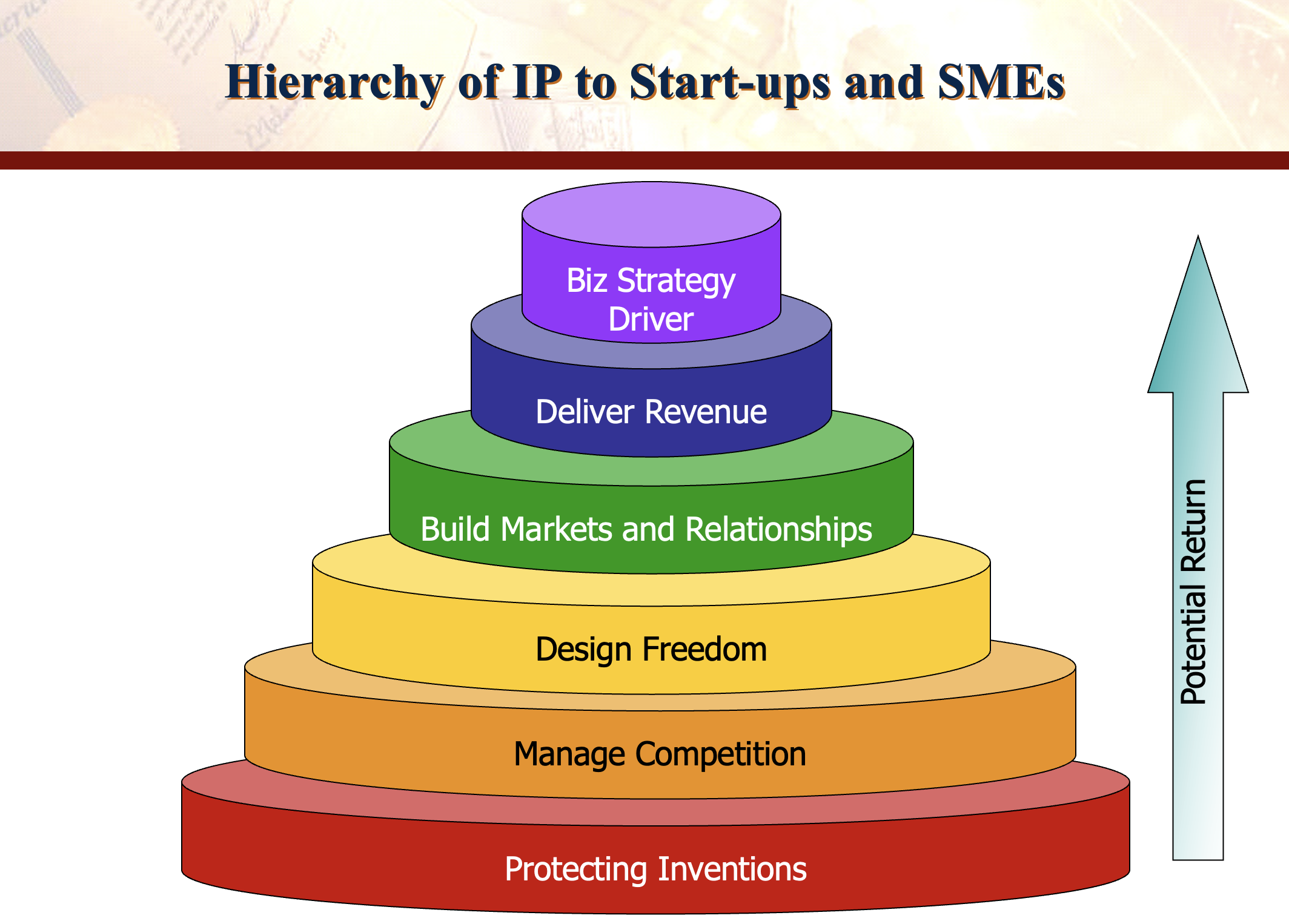 Hierarchy of IP to Start-ups and SMEs

Biz Strategy Driver

Deliver Revenue

Build Markets and Relationships

Design Freedom

Manage Competition

Protecting Inventions

Potential Return